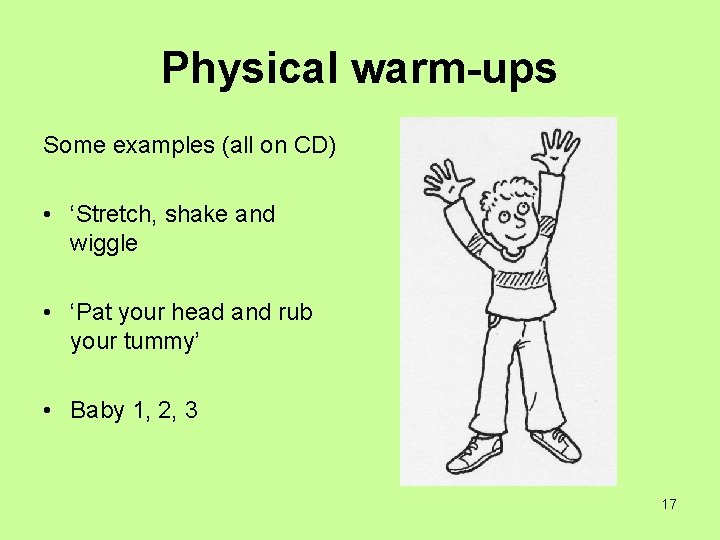 Physical warm-ups

Some examples (all on CD)

• ‘Stretch, shake and wiggle

• ‘Pat your head and rub your tummy’

• Baby 1, 2, 3

17